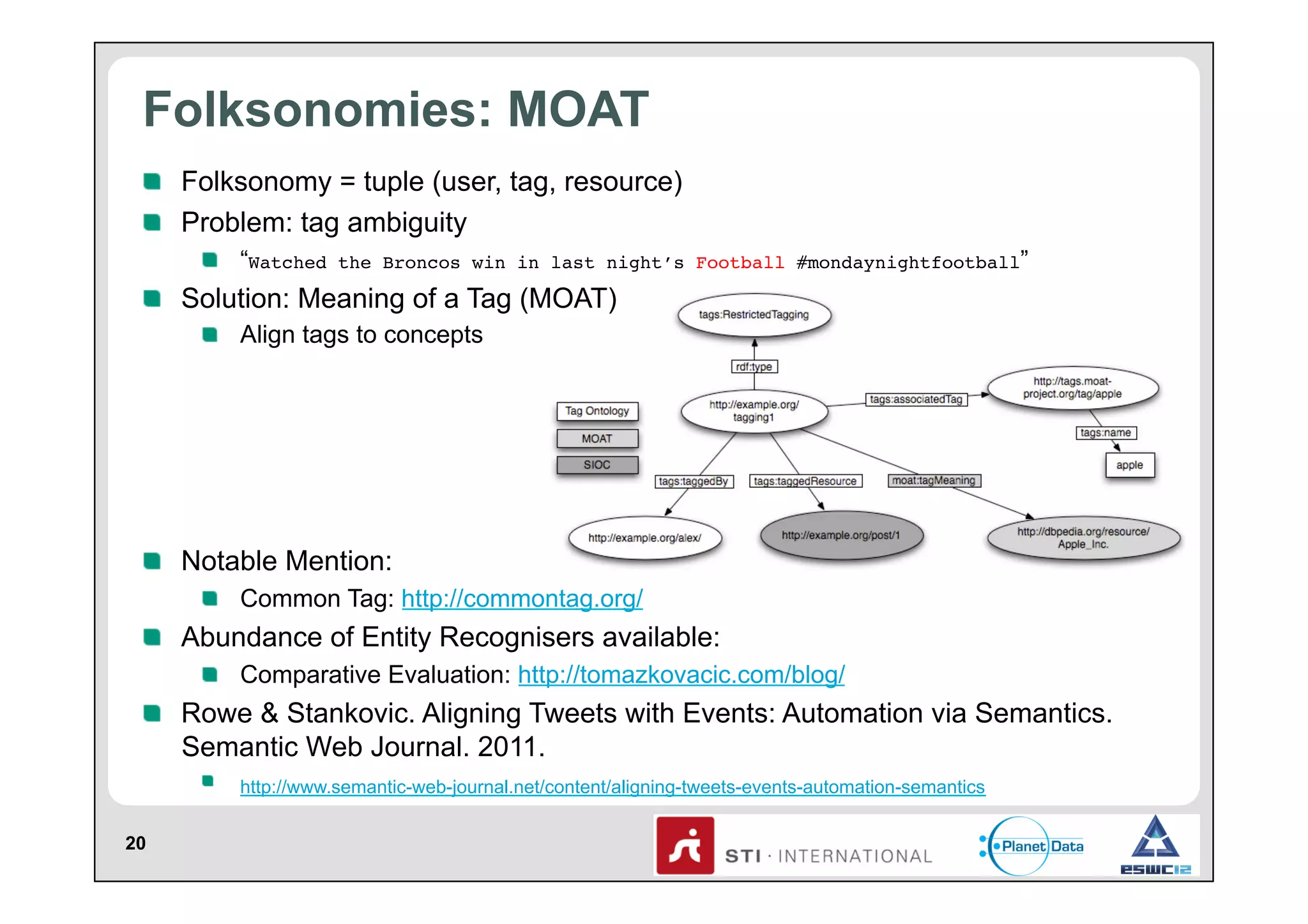 Folksonomies: MOAT

Folksonomy = tuple (user, tag, resource)

Problem: tag ambiguity

“Watched the Broncos win in last night’s Football #mondaynightfootball”

Solution: Meaning of a Tag (MOAT)

Align tags to concepts

tags:RestrictedTagging

rdf:type

http://example.org/tagging1

tags:associatedTag

http://tags.moat-project.org/tag/apple

tags:name

apple

Tag Ontology

MOAT

SIOC

tags:taggedBy

tags:taggedResource

moat:tagMeaning

http://example.org/alex/

http://example.org/post/1

http://dbpedia.org/resource/Apple_Inc.

Notable Mention:

Common Tag: http://commontag.org/

Abundance of Entity Recognisers available:

Comparative Evaluation: http://tomazkovacic.com/blog/

Rowe & Stankovic. Aligning Tweets with Events: Automation via Semantics. Semantic Web Journal. 2011.

http://www.semantic-web-journal.net/content/aligning-tweets-events-automation-semantics

20

STI · INTERNATIONAL

Planet Data

eswc12